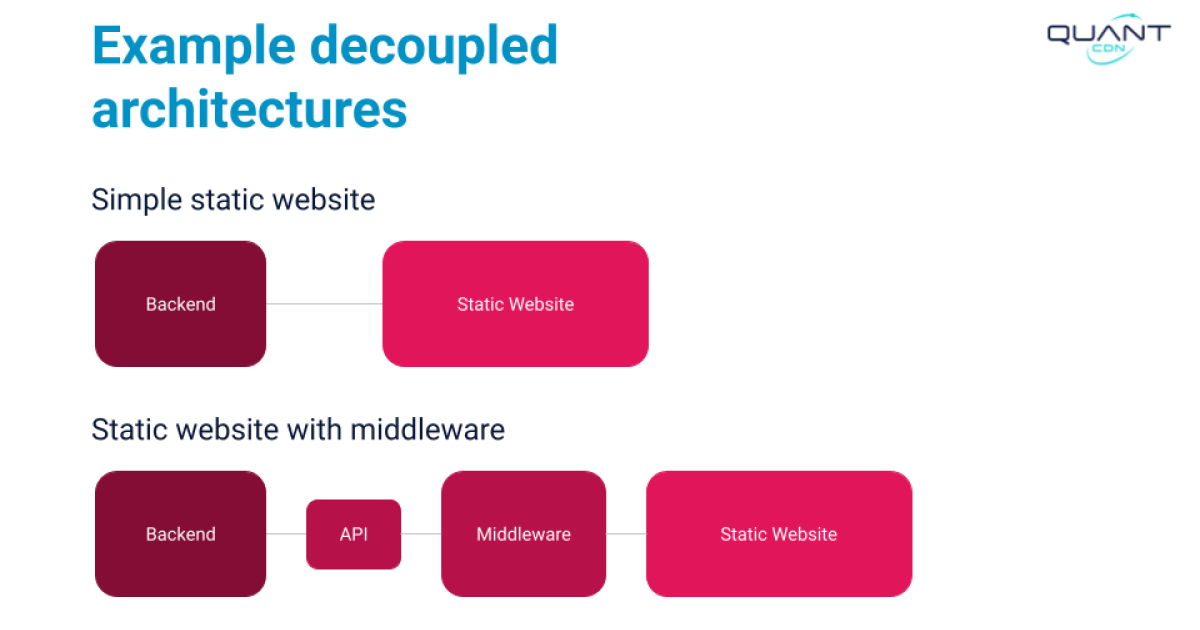 Example decoupled architectures

QUANT CDN

Simple static website

Backend

Static Website

Static website with middleware

Backend

API

Middleware

Static Website